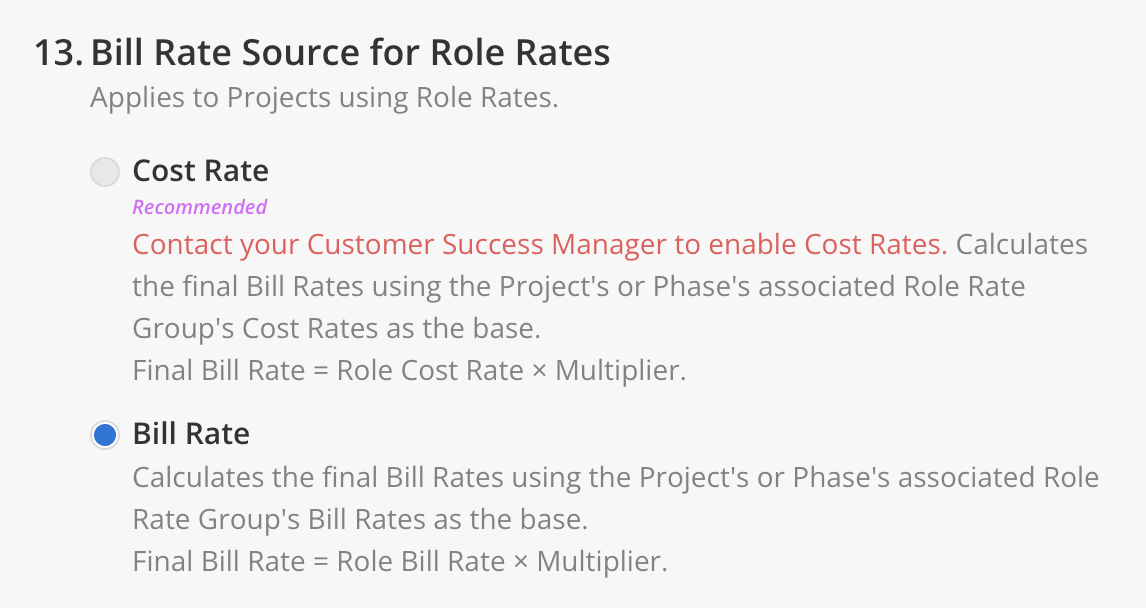 13. Bill Rate Source for Role Rates
Applies to Projects using Role Rates.

Cost Rate
Recommended
Contact your Customer Success Manager to enable Cost Rates. Calculates the final Bill Rates using the Project's or Phase's associated Role Rate Group's Cost Rates as the base.
Final Bill Rate = Role Cost Rate × Multiplier.

Bill Rate
Calculates the final Bill Rates using the Project's or Phase's associated Role Rate Group's Bill Rates as the base.
Final Bill Rate = Role Bill Rate × Multiplier.